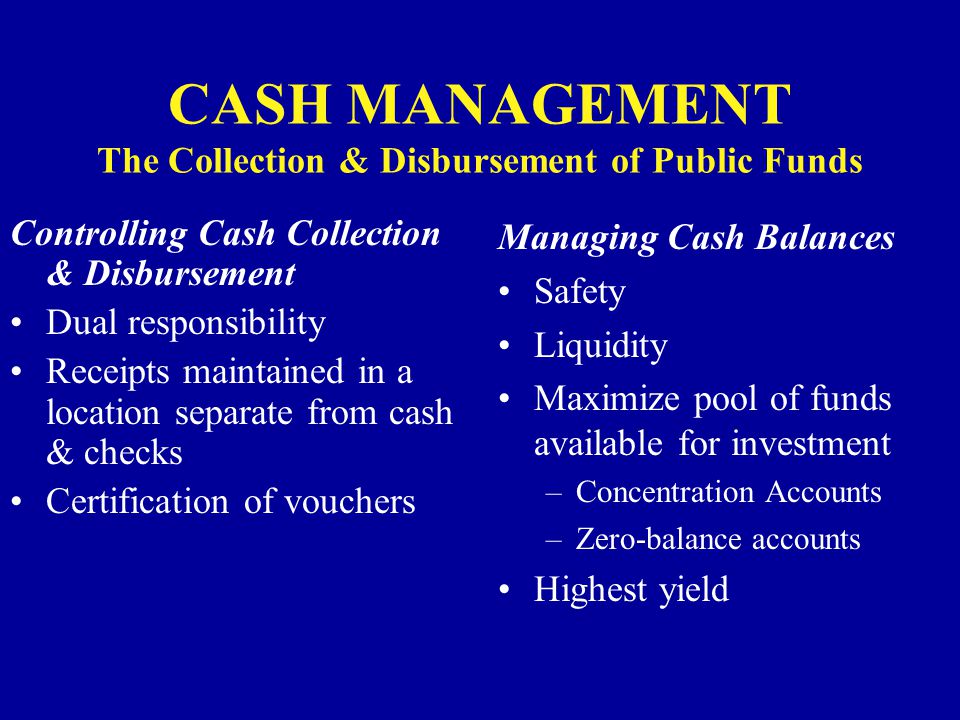 CASH MANAGEMENT
The Collection & Disbursement of Public Funds

Controlling Cash Collection & Disbursement
• Dual responsibility
• Receipts maintained in a location separate from cash & checks
• Certification of vouchers

Managing Cash Balances
• Safety
• Liquidity
• Maximize pool of funds available for investment
– Concentration Accounts
– Zero-balance accounts
• Highest yield